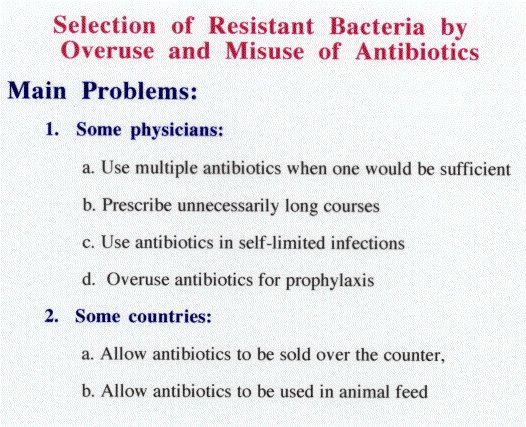 Selection of Resistant Bacteria by Overuse and Misuse of Antibiotics

Main Problems:

1. Some physicians:

a. Use multiple antibiotics when one would be sufficient

b. Prescribe unnecessarily long courses

c. Use antibiotics in self-limited infections

d. Overuse antibiotics for prophylaxis

2. Some countries:

a. Allow antibiotics to be sold over the counter,

b. Allow antibiotics to be used in animal feed